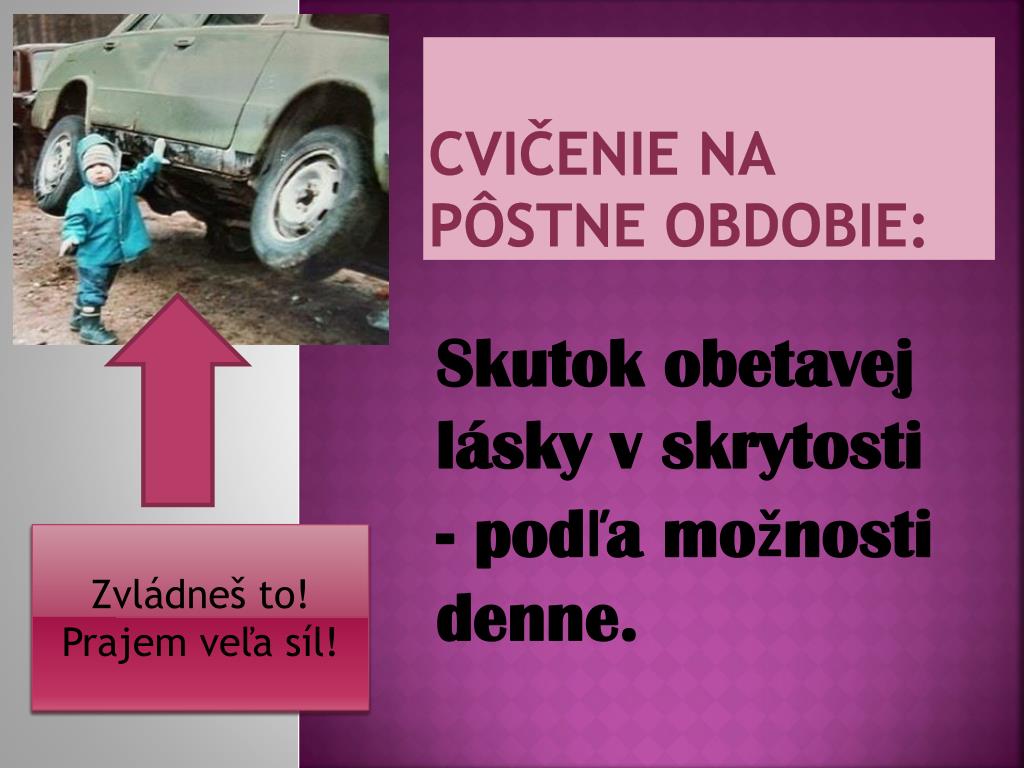 CVIČENIE NA PÔSTNE OBDOBIE:

Skutok obetavej lásky v skrytosti - podľa možnosti denne.

Zvládneš to!
Prajem veľa síl!